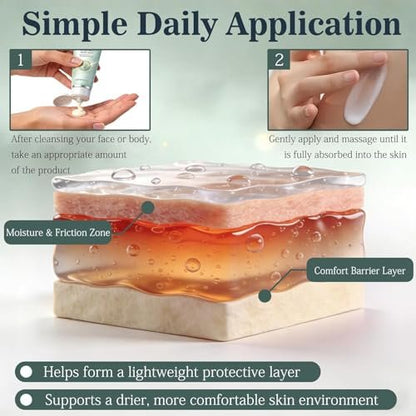 Simple Daily Application

1

After cleansing your face or body, take an appropriate amount of the product

2

Gently apply and massage until it is fully absorbed into the skin

Moisture & Friction Zone

Comfort Barrier Layer

Helps form a lightweight protective layer

Supports a drier, more comfortable skin environment